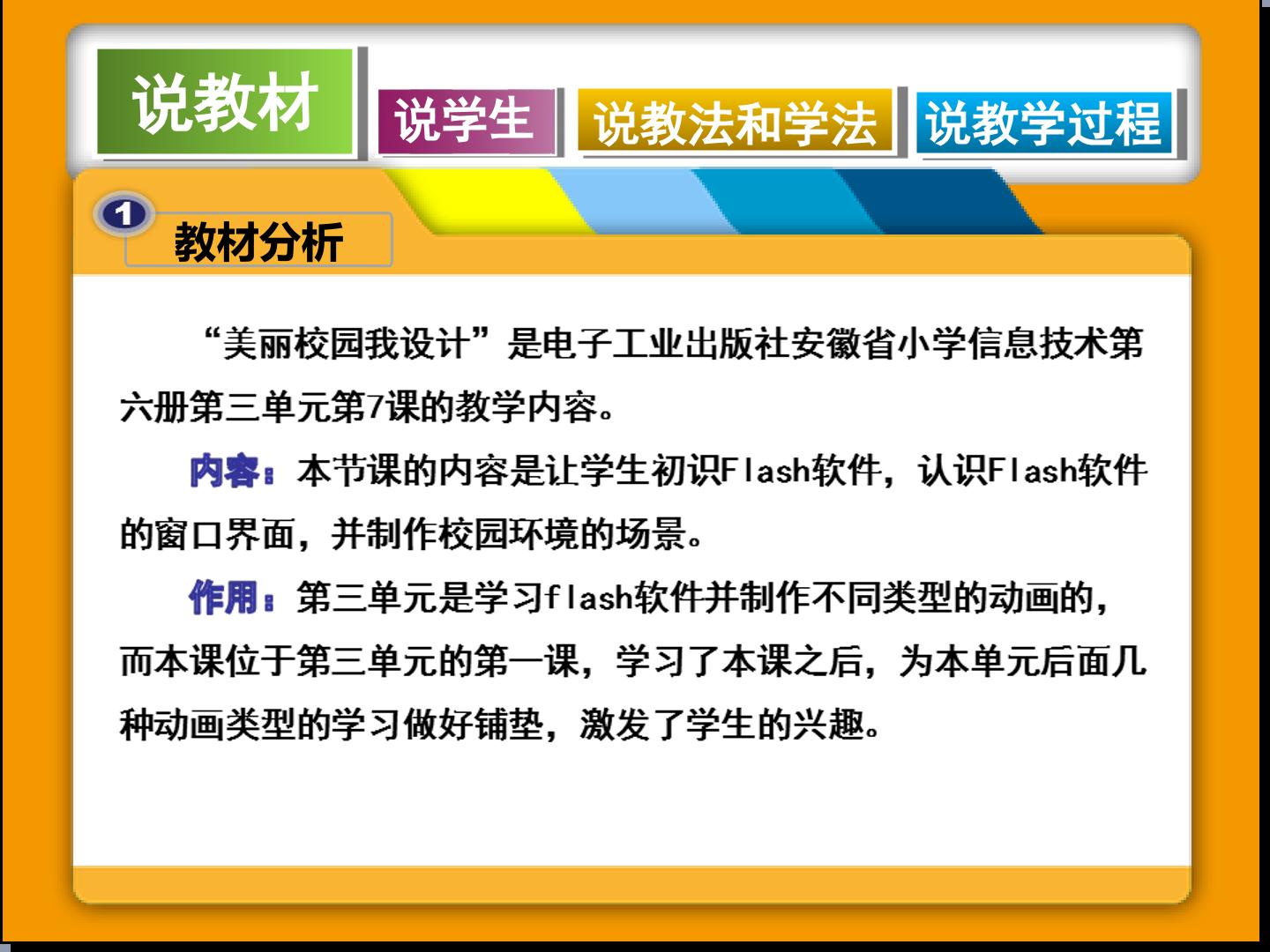 说教材 说学生 说教法和学法 说教学过程

1

教材分析

“美丽校园我设计”是电子工业出版社安徽省小学信息技术第六册第三单元第7课的教学内容。

内容：本节课的内容是让学生初识Flash软件，认识Flash软件的窗口界面，并制作校园环境的场景。

作用：第三单元是学习flash软件并制作不同类型的动画的，而本课位于第三单元的第一课，学习了本课之后，为本单元后面几种动画类型的学习做好铺垫，激发了学生的兴趣。